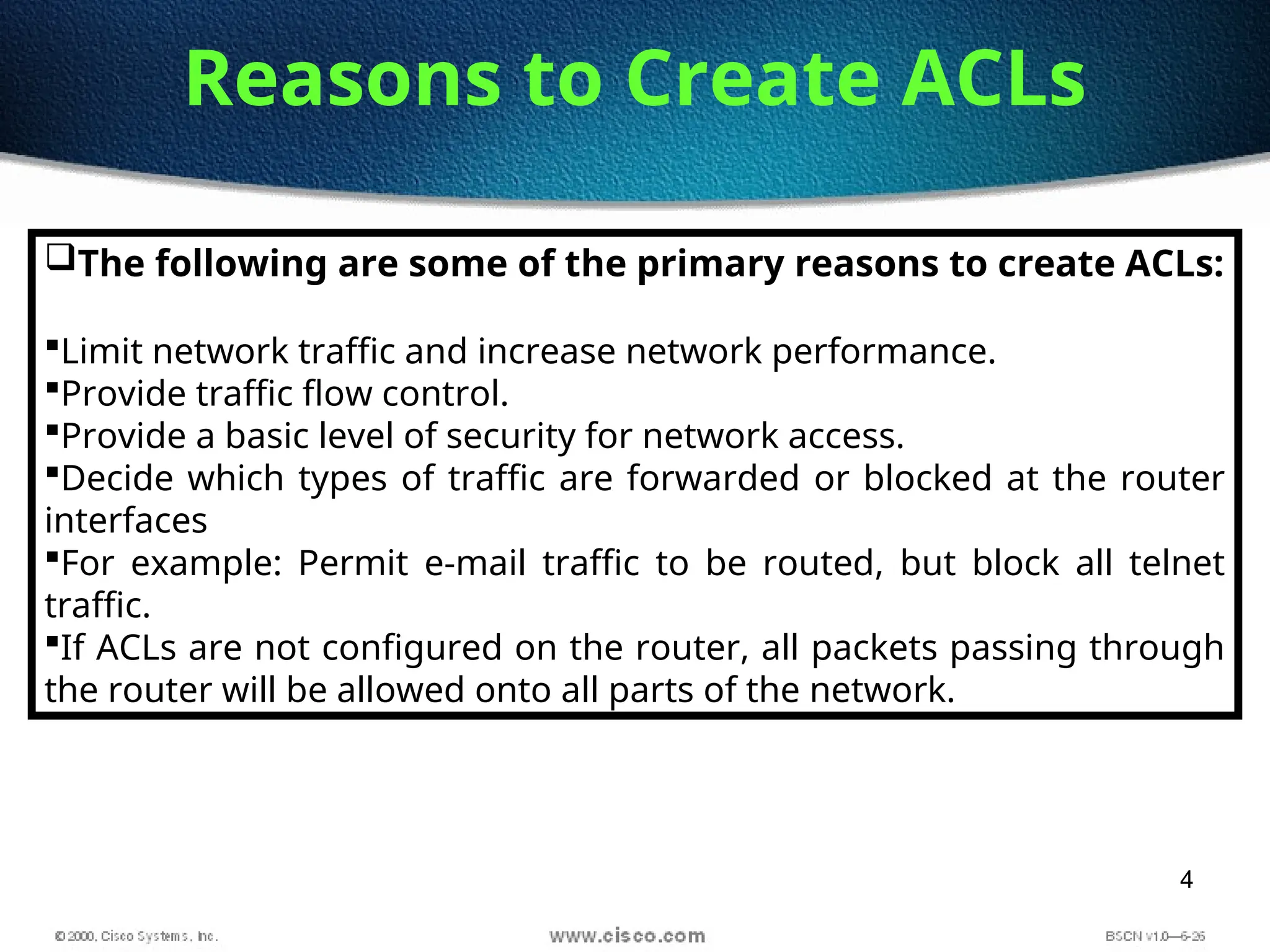 Reasons to Create ACLs

❑The following are some of the primary reasons to create ACLs:

▪Limit network traffic and increase network performance.
▪Provide traffic flow control.
▪Provide a basic level of security for network access.
▪Decide which types of traffic are forwarded or blocked at the router interfaces
▪For example: Permit e-mail traffic to be routed, but block all telnet traffic.
▪If ACLs are not configured on the router, all packets passing through the router will be allowed onto all parts of the network.

4

© 2000, Cisco Systems, Inc.

www.cisco.com

BSCN v1.0—6-26